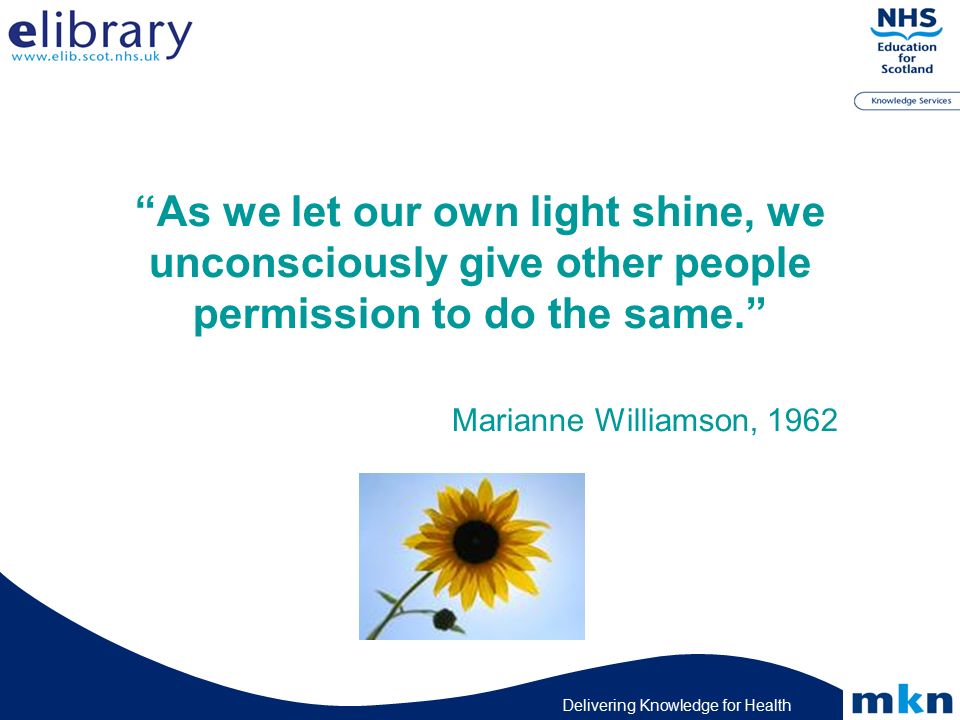 elibrary
www.elib.scot.nhs.uk

NHS
Education for Scotland

Knowledge Services

“As we let our own light shine, we unconsciously give other people permission to do the same.”

Marianne Williamson, 1962

Delivering Knowledge for Health

mkn